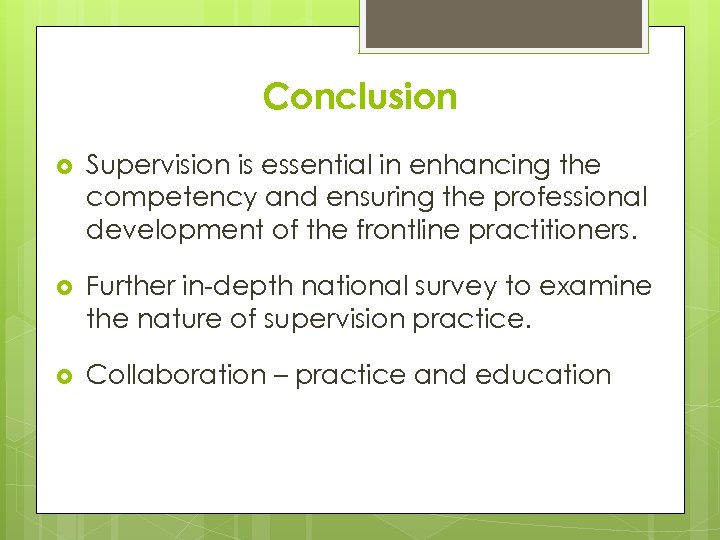 Conclusion

Supervision is essential in enhancing the competency and ensuring the professional development of the frontline practitioners.

Further in-depth national survey to examine the nature of supervision practice.

Collaboration – practice and education